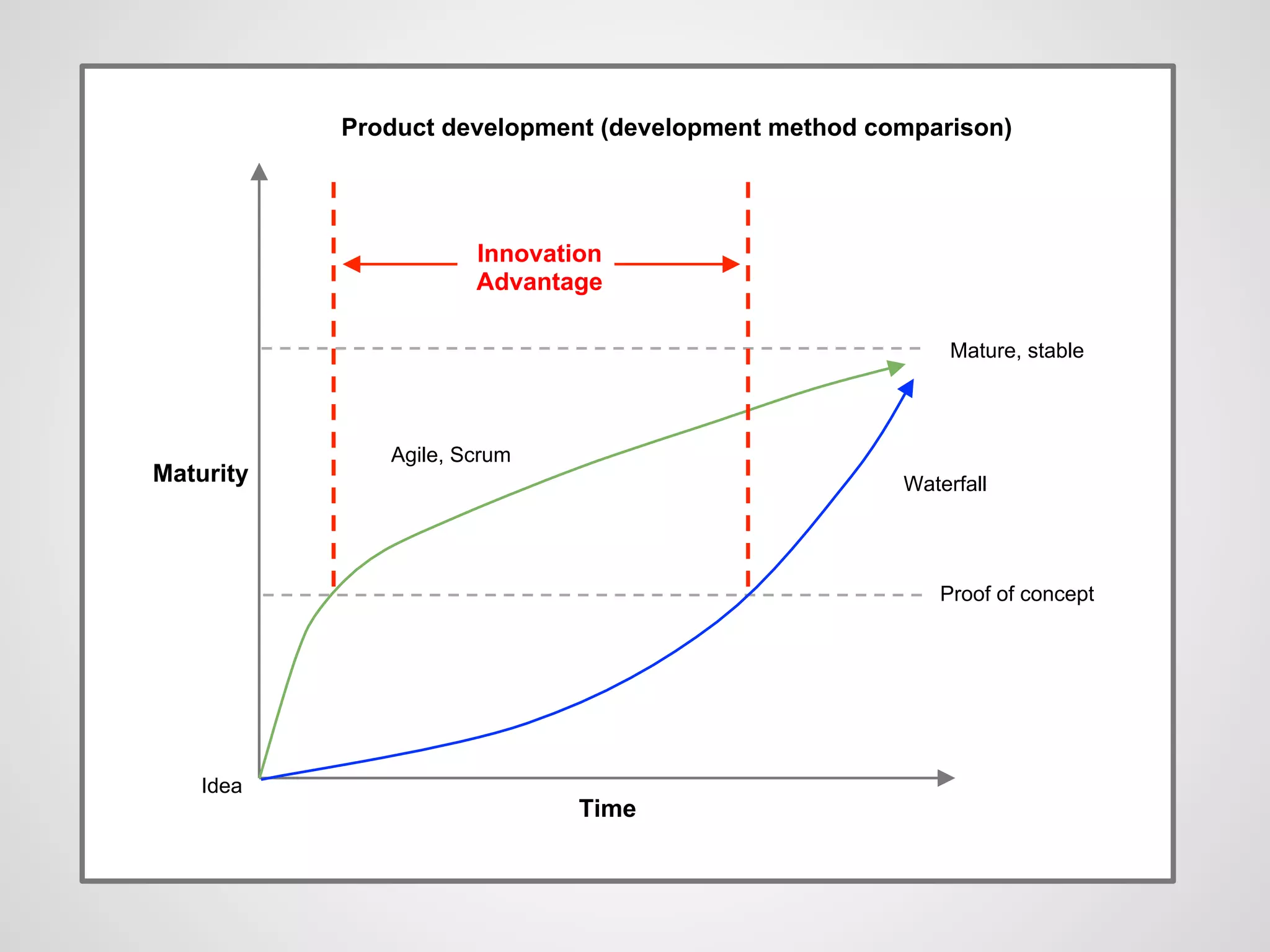 Product development (development method comparison)

Innovation Advantage

Mature, stable

Agile, Scrum

Maturity

Waterfall

Proof of concept

Idea

Time